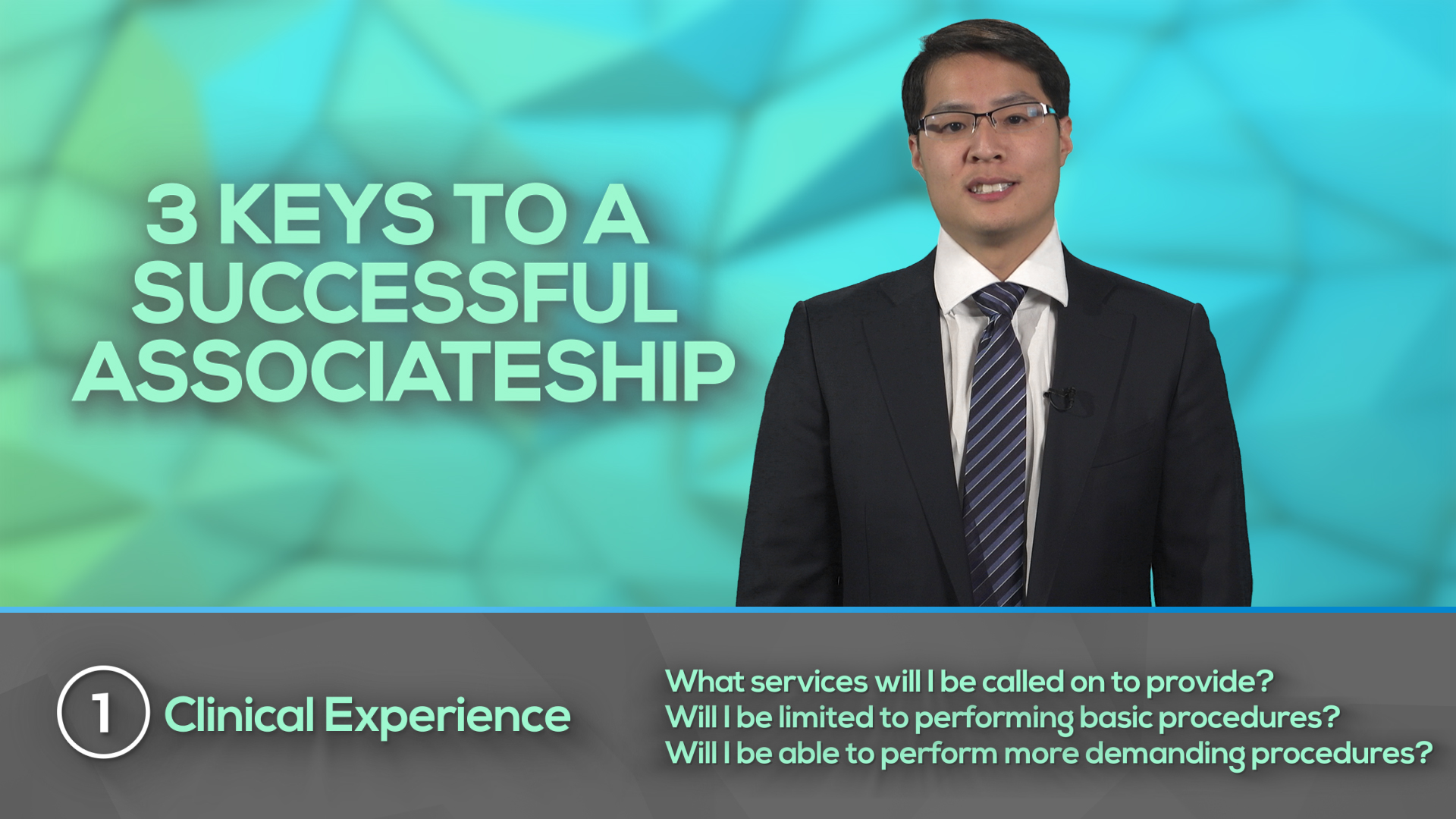 3 KEYS TO A SUCCESSFUL ASSOCIATESHIP

1 Clinical Experience

What services will I be called on to provide?
Will I be limited to performing basic procedures?
Will I be able to perform more demanding procedures?